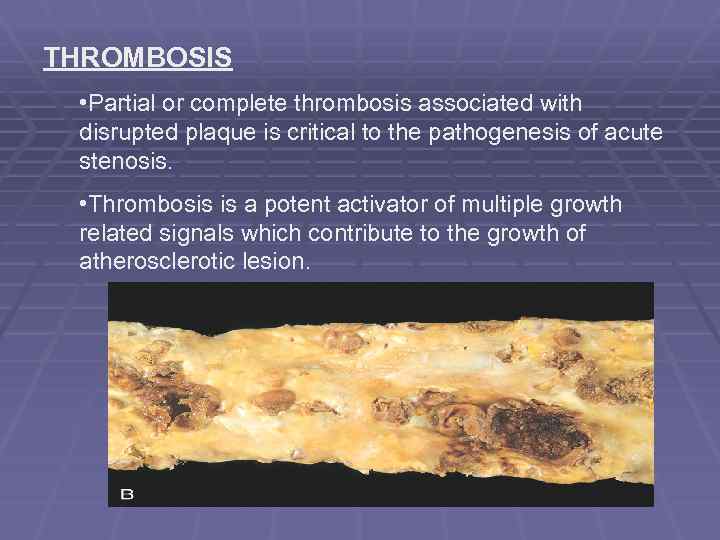 THROMBOSIS

•Partial or complete thrombosis associated with disrupted plaque is critical to the pathogenesis of acute stenosis.

•Thrombosis is a potent activator of multiple growth related signals which contribute to the growth of atherosclerotic lesion.

B